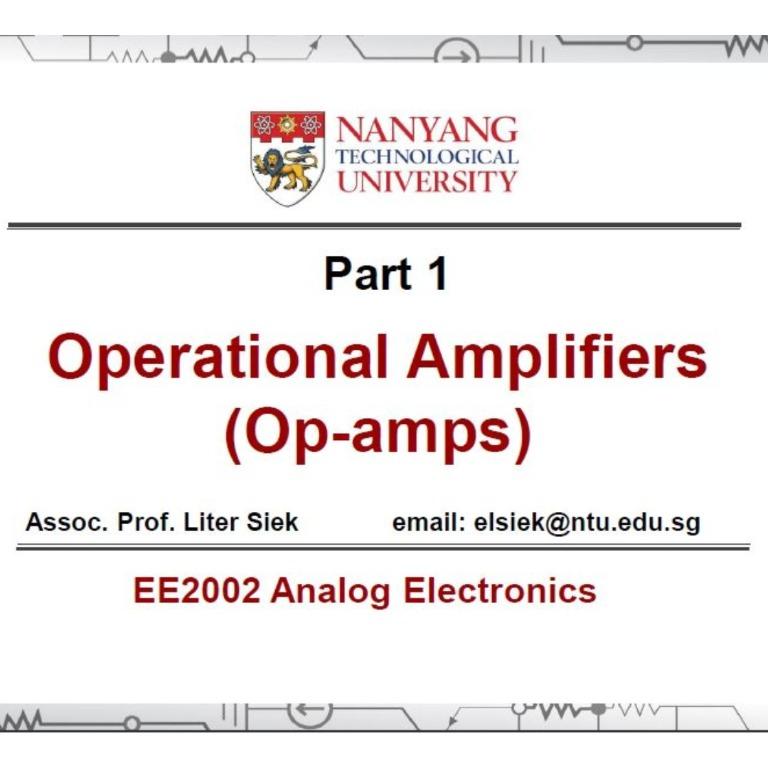 NANYANG
TECHNOLOGICAL
UNIVERSITY

Part 1

Operational Amplifiers (Op-amps)

Assoc. Prof. Liter Siek

email: elsiek@ntu.edu.sg

EE2002 Analog Electronics